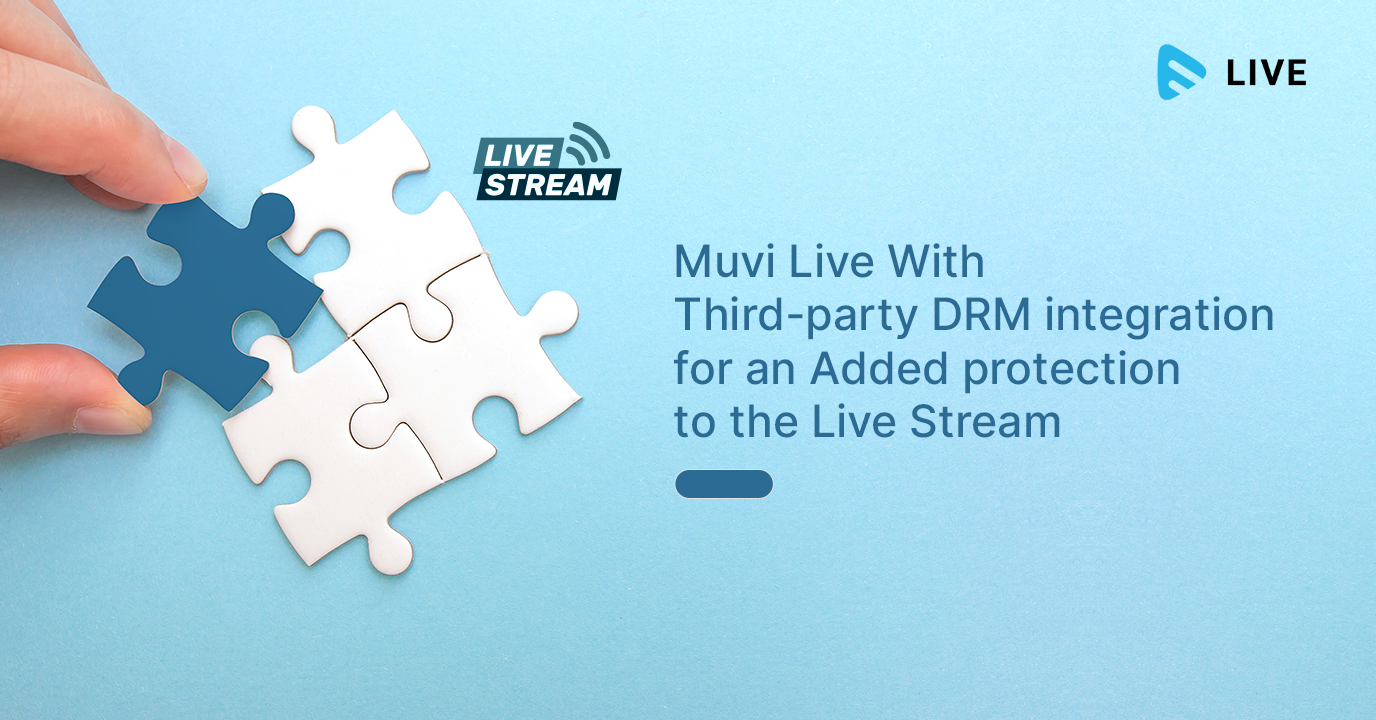 LIVE

LIVE STREAM

Muvi Live With
Third-party DRM integration
for an Added protection
to the Live Stream